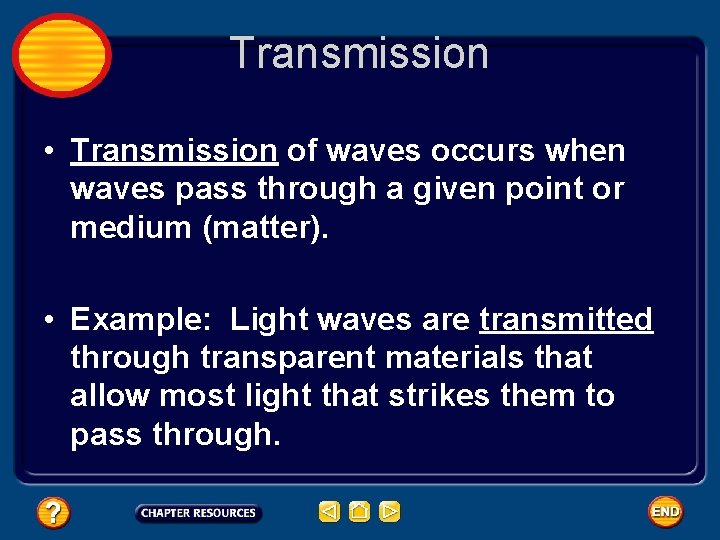 Transmission

• Transmission of waves occurs when waves pass through a given point or medium (matter).

• Example: Light waves are transmitted through transparent materials that allow most light that strikes them to pass through.

?

CHAPTER RESOURCES

END